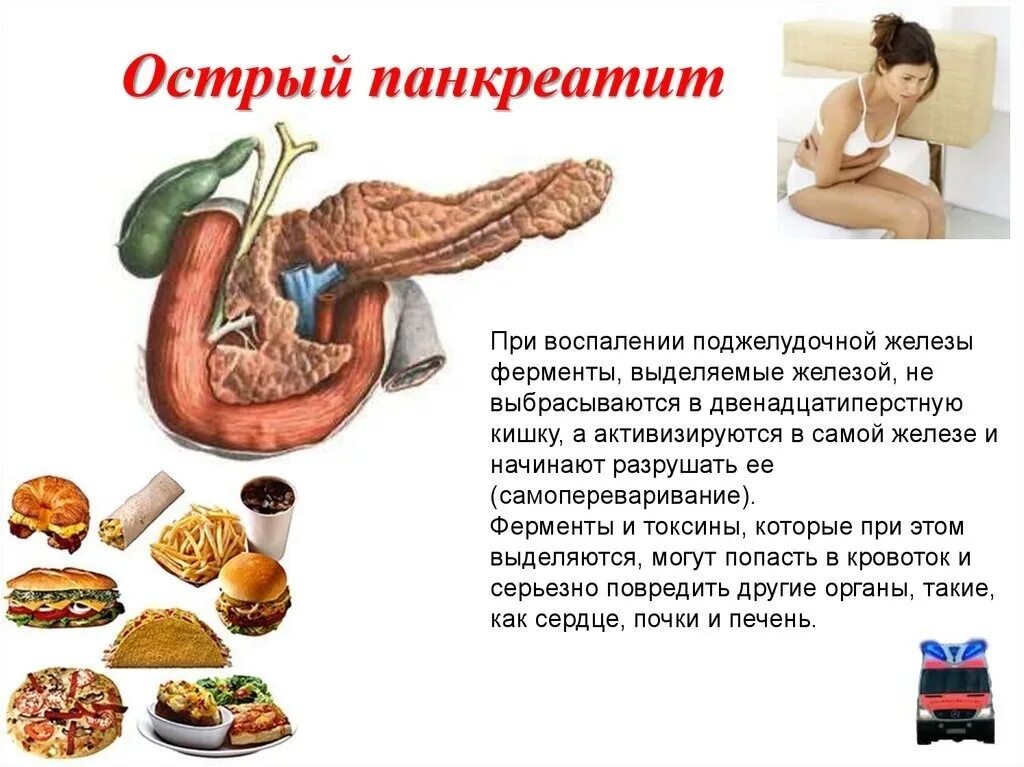 Острый панкреатит

При воспалении поджелудочной железы ферменты, выделяемые железой, не выбрасываются в двенадцатиперстную кишку, а активизируются в самой железе и начинают разрушать ее (самопереваривание).
Ферменты и токсины, которые при этом выделяются, могут попасть в кровоток и серьезно повредить другие органы, такие, как сердце, почки и печень.